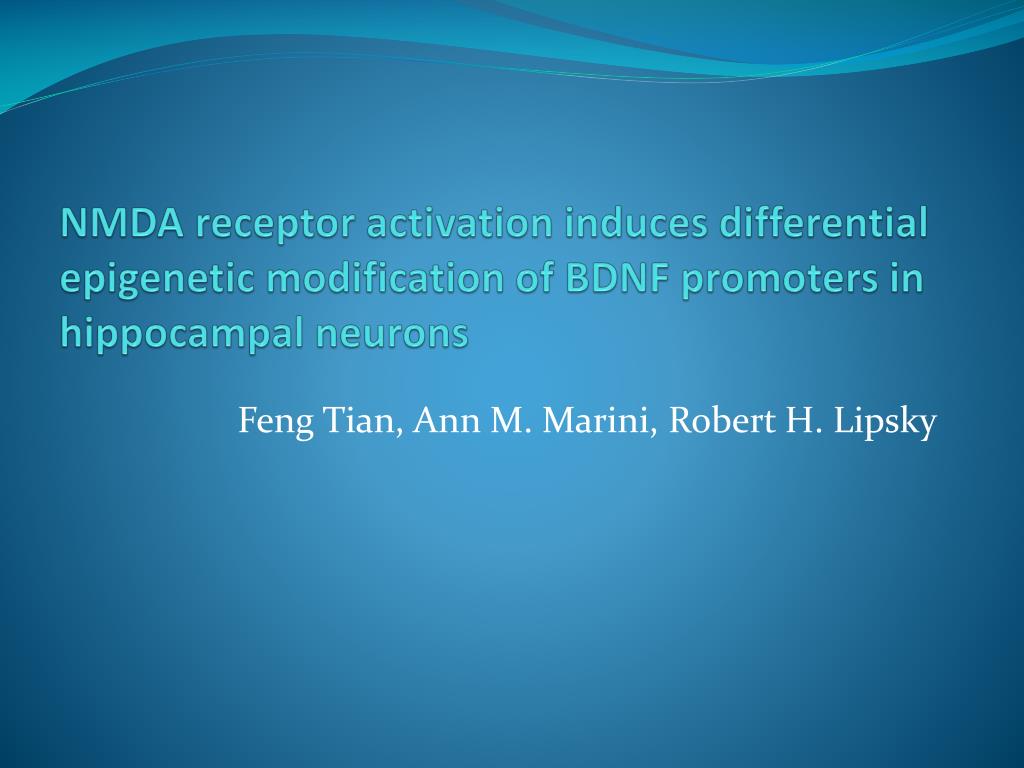 NMDA receptor activation induces differential epigenetic modification of BDNF promoters in hippocampal neurons

Feng Tian, Ann M. Marini, Robert H. Lipsky